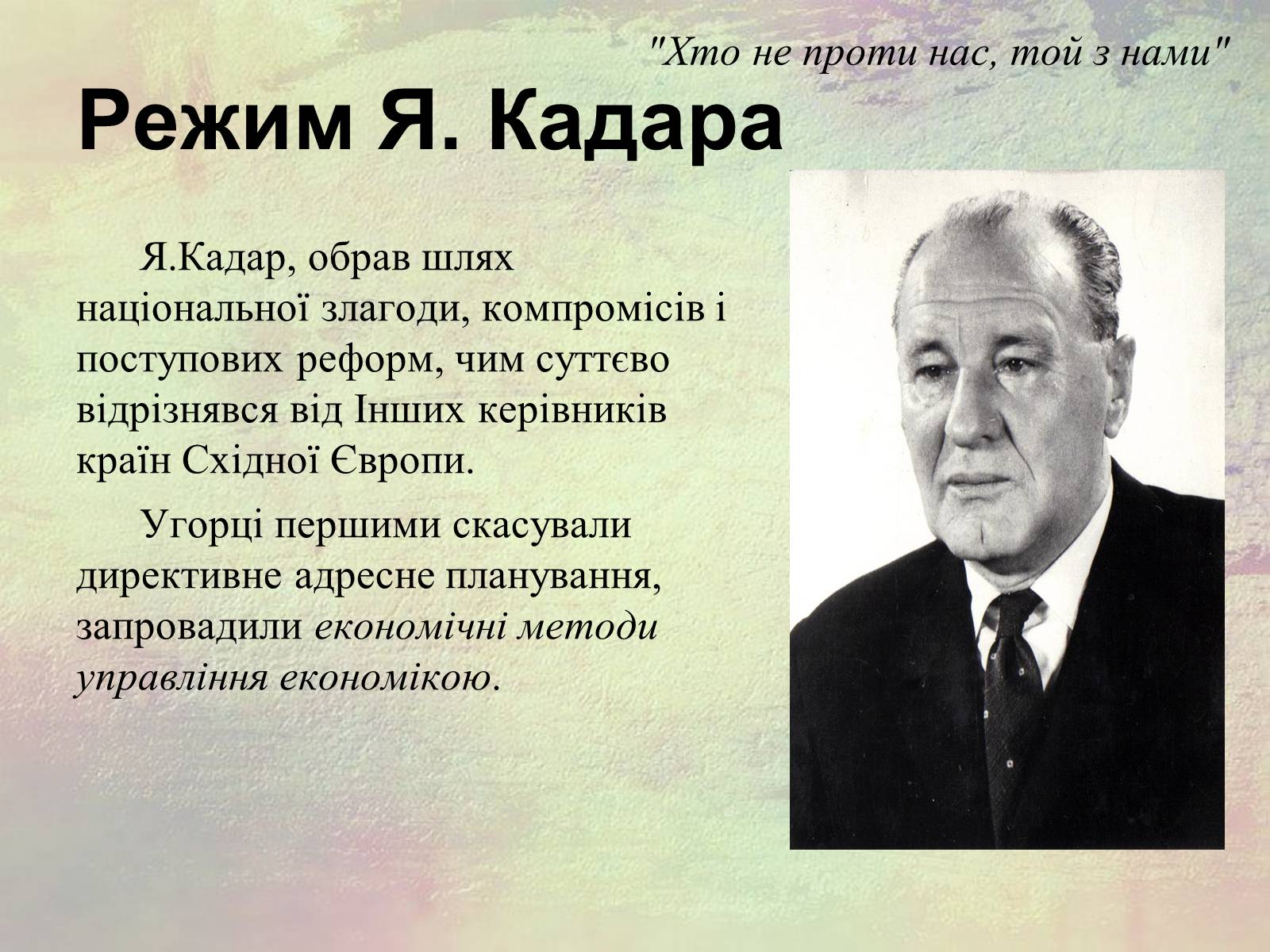 "Хто не проти нас, той з нами"

Режим Я. Кадара

Я.Кадар, обрав шлях національної злагоди, компромісів і поступових реформ, чим суттєво відрізнявся від Інших керівників країн Східної Європи.

Угорці першими скасували директивне адресне планування, запровадили економічні методи управління економікою.